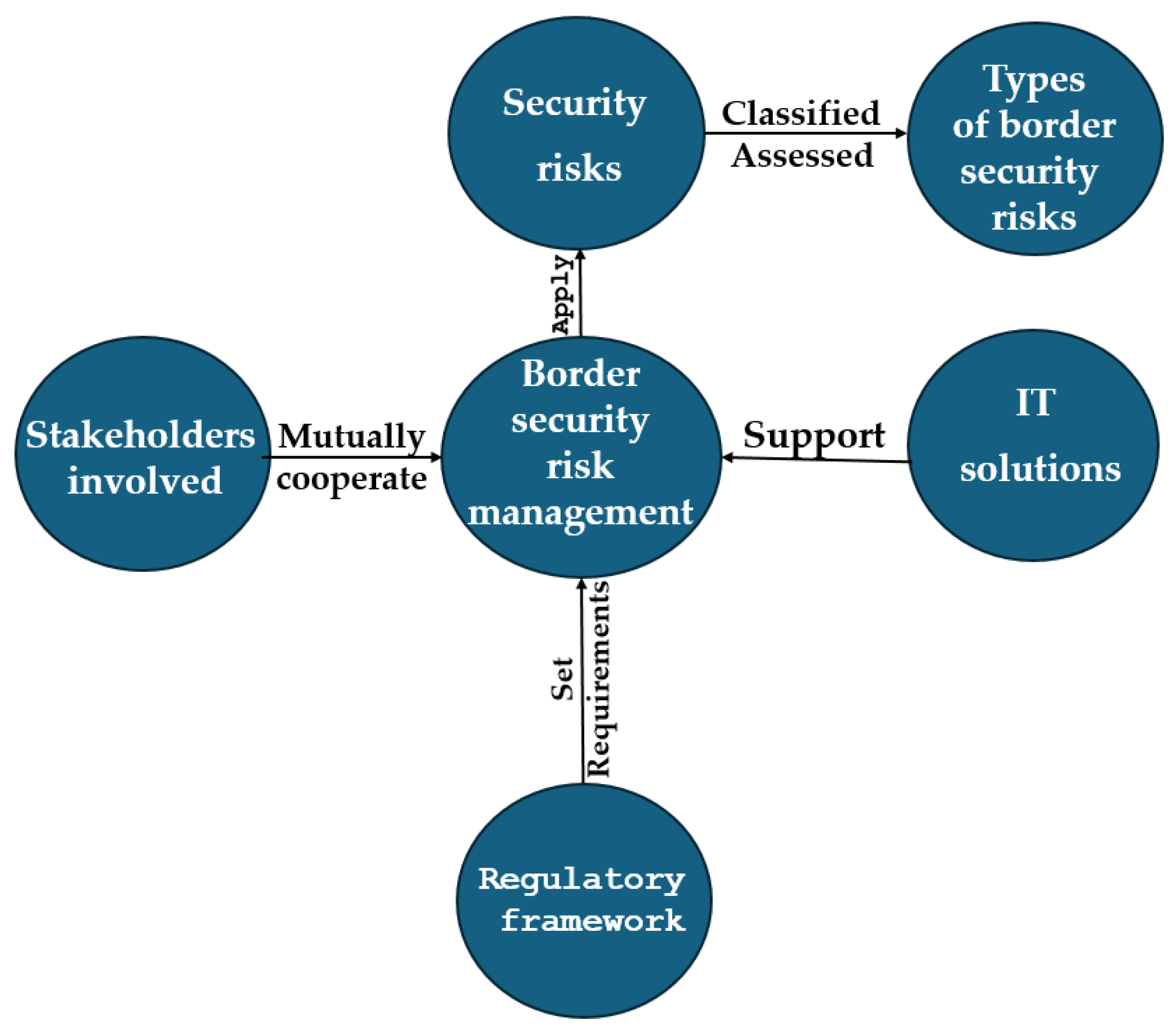 Security risks

Classified
Assessed

Types of border security risks

Apply

Stakeholders involved

Mutually cooperate

Border security risk management

Support

IT solutions

Set
Requirements

Regulatory framework